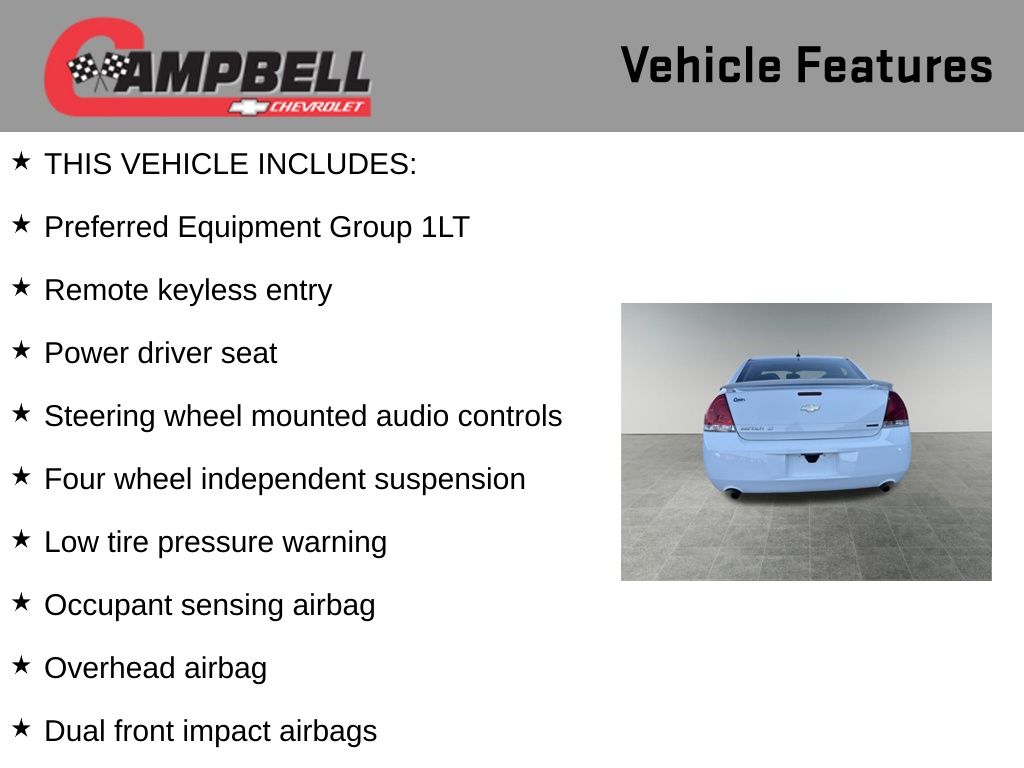 CAMPBELL
CHEVROLET

Vehicle Features

★ THIS VEHICLE INCLUDES:

★ Preferred Equipment Group 1LT

★ Remote keyless entry

★ Power driver seat

★ Steering wheel mounted audio controls

★ Four wheel independent suspension

★ Low tire pressure warning

★ Occupant sensing airbag

★ Overhead airbag

★ Dual front impact airbags